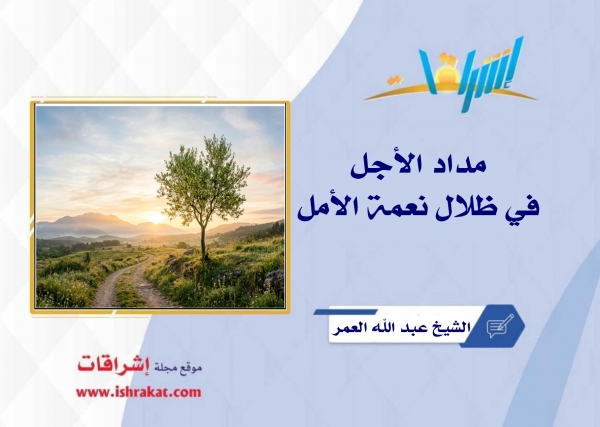 إشراقات

مداد الأجل
في ظلال نعمة الأمل

الشيخ عبد الله العمر

موقع مجلة إشراقات
www.ishrakat.com